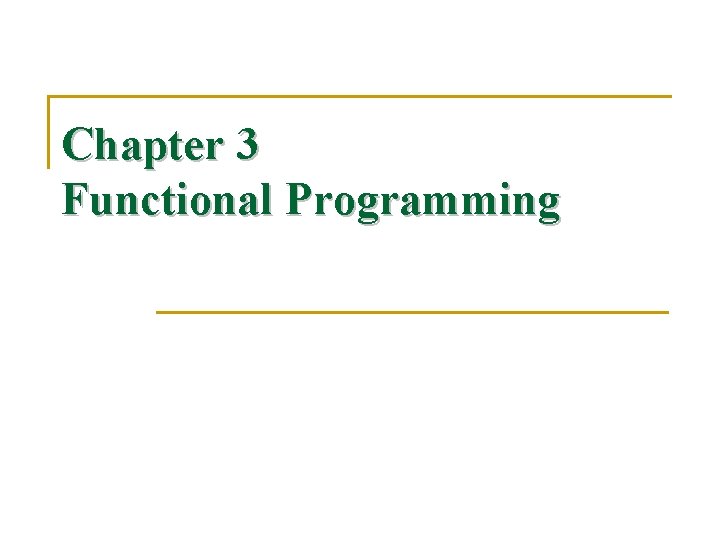 Chapter 3
Functional Programming